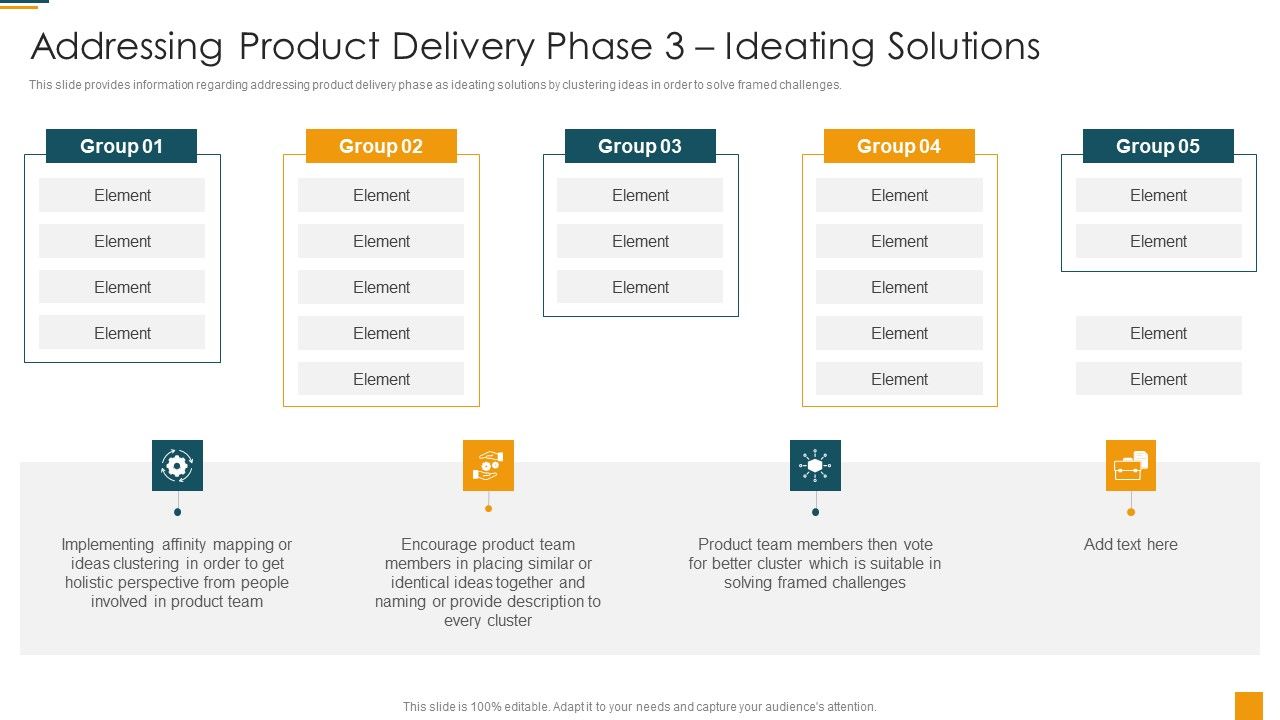 Addressing Product Delivery Phase 3 – Ideating Solutions

This slide provides information regarding addressing product delivery phase as ideating solutions by clustering ideas in order to solve framed challenges.

Group 01

Element

Element

Element

Element

Group 02

Element

Element

Element

Element

Element

Group 03

Element

Element

Element

Group 04

Element

Element

Element

Element

Element

Group 05

Element

Element

Element

Element

Implementing affinity mapping or ideas clustering in order to get holistic perspective from people involved in product team

Encourage product team members in placing similar or identical ideas together and naming or provide description to every cluster

Product team members then vote for better cluster which is suitable in solving framed challenges

Add text here

This slide is 100% editable. Adapt it to your needs and capture your audience's attention.